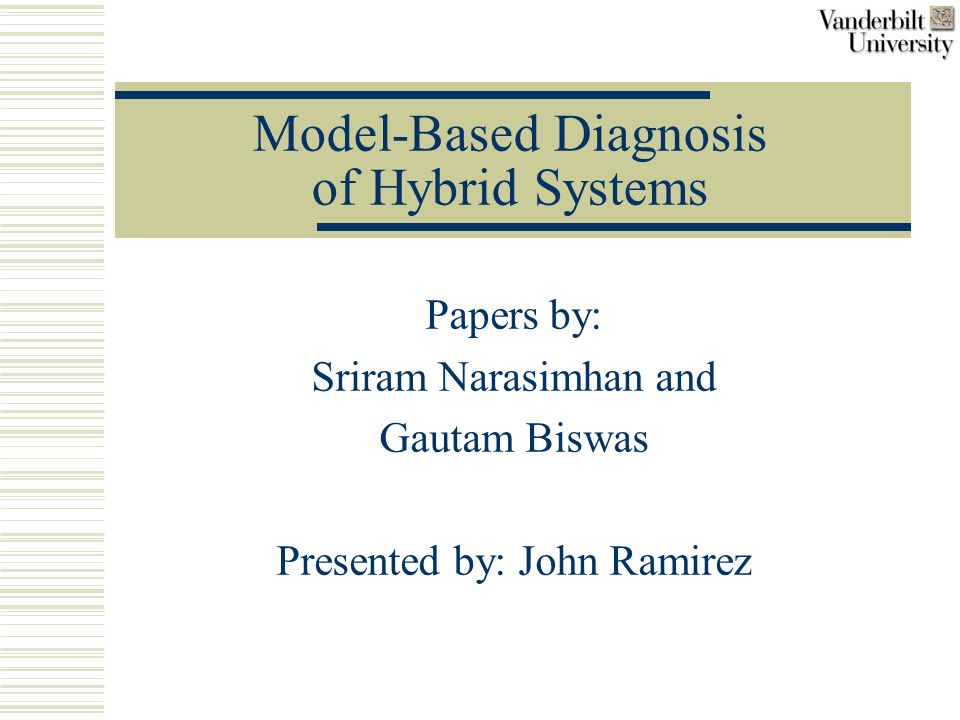 Vanderbilt University

Model-Based Diagnosis of Hybrid Systems

Papers by:
Sriram Narasimhan and
Gautam Biswas

Presented by: John Ramirez